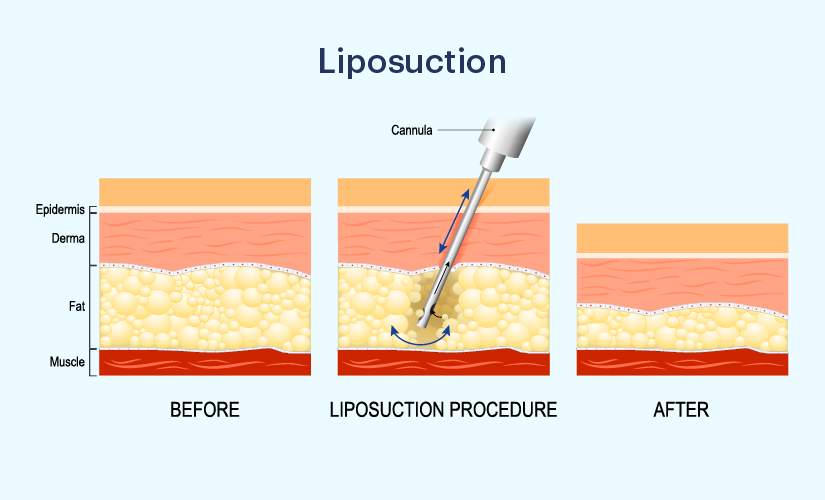 Liposuction

Cannula

Epidermis
Derma
Fat
Muscle

BEFORE

LIPOSUCTION PROCEDURE

AFTER